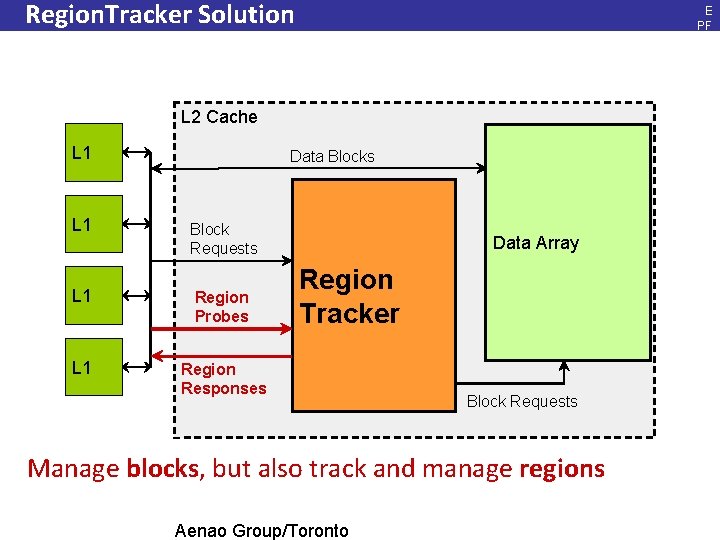 RegionTracker Solution

E
PF

L2 Cache

L1

L1

L1

L1

Data Blocks

Block Requests

Region Probes

Region Responses

Region Tracker

Data Array

Block Requests

Manage **blocks**, but also track and manage **regions**

Aenao Group/Toronto